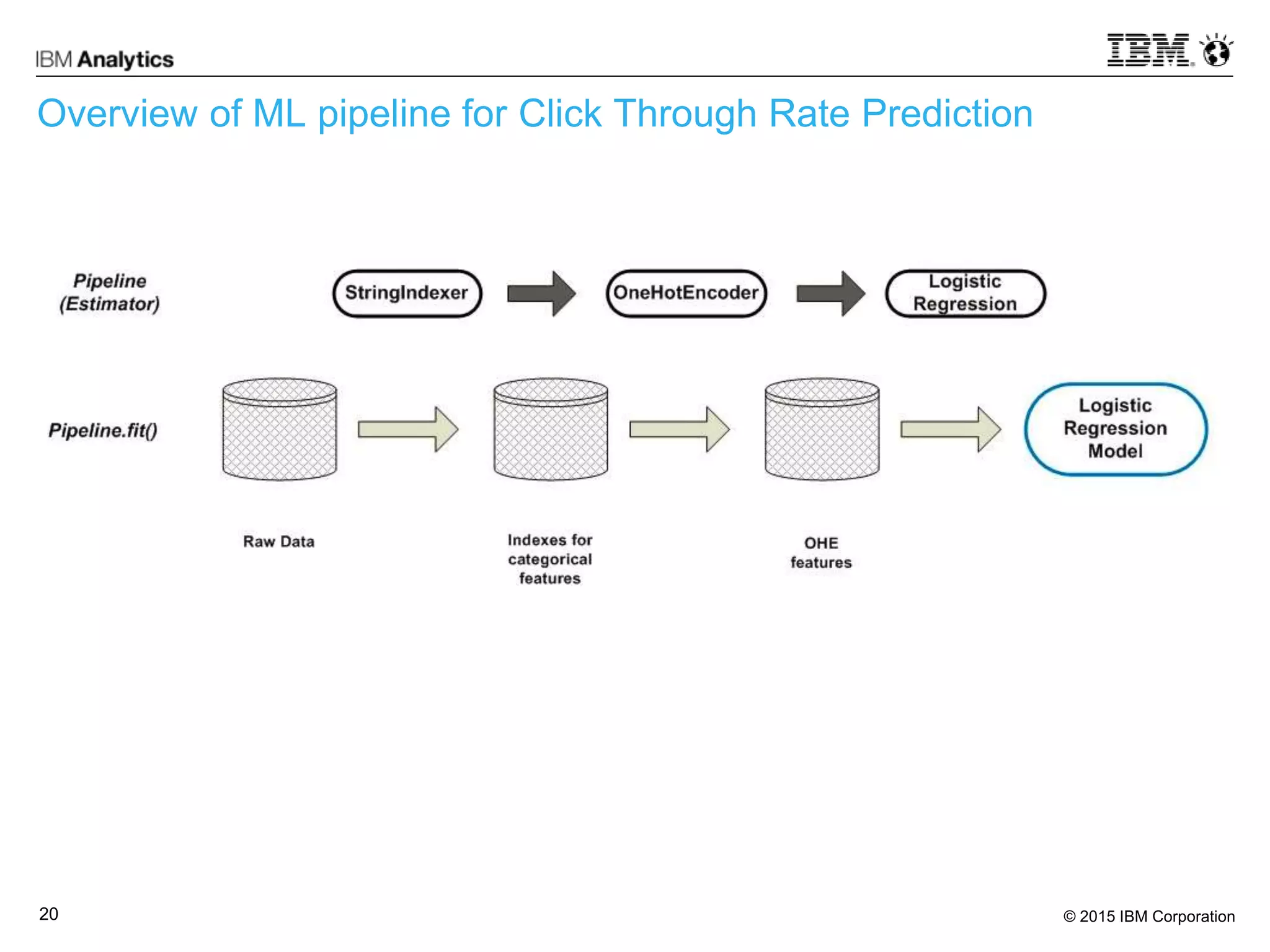 IBM Analytics

IBM

Overview of ML pipeline for Click Through Rate Prediction

Pipeline (Estimator)

StringIndexer

OneHotEncoder

Logistic Regression

Pipeline.fit()

Logistic Regression Model

Raw Data

Indexes for categorical features

OHE features

20

© 2015 IBM Corporation